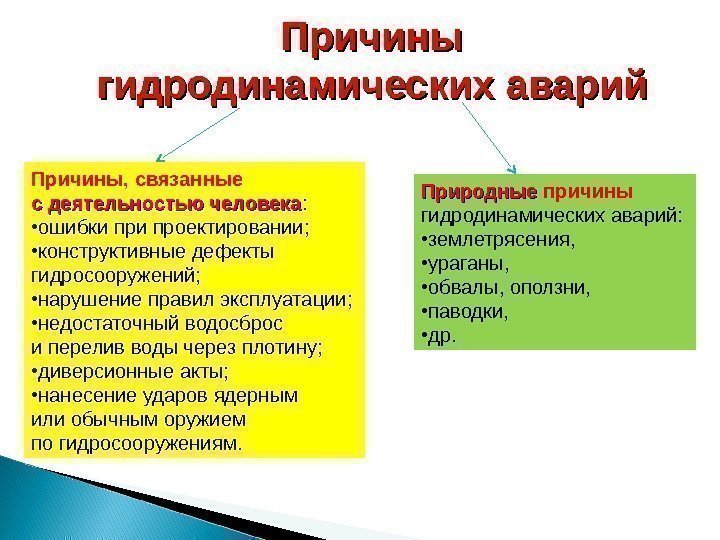 Причины гидродинамических аварий

Причины, связанные с деятельностью человека:
•ошибки при проектировании;
•конструктивные дефекты гидросооружений;
•нарушение правил эксплуатации;
•недостаточный водосброс и перелив воды через плотину;
•диверсионные акты;
•нанесение ударов ядерным или обычным оружием по гидросооружениям.

Природные причины гидродинамических аварий:
•землетрясения,
•ураганы,
•обвалы, оползни,
•паводки,
•др.